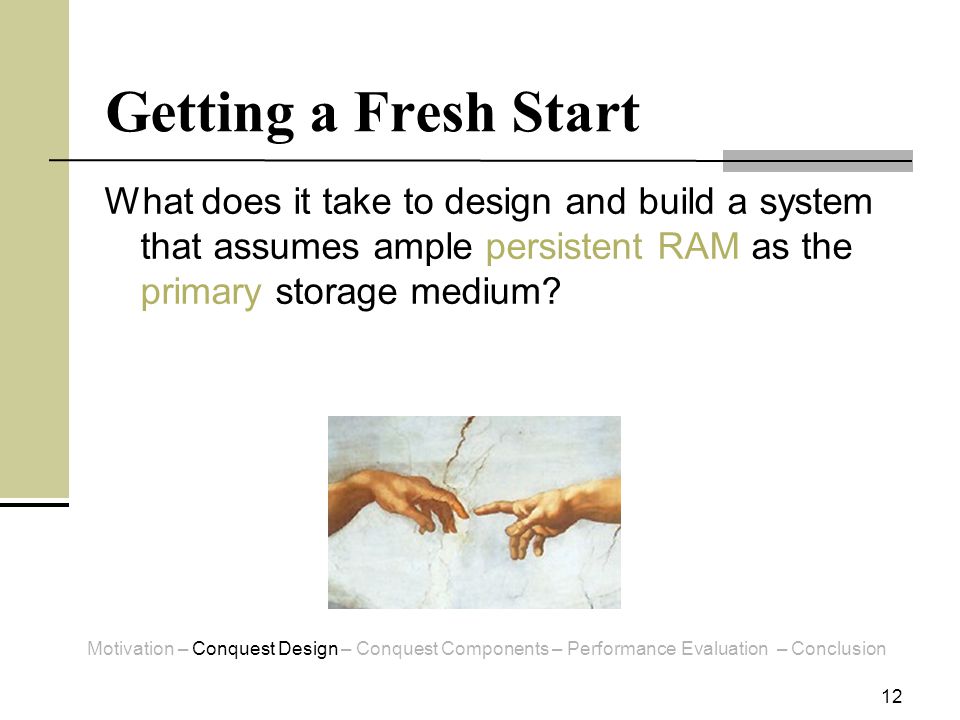 Getting a Fresh Start

What does it take to design and build a system that assumes ample persistent RAM as the primary storage medium?

Motivation – Conquest Design – Conquest Components – Performance Evaluation – Conclusion

12